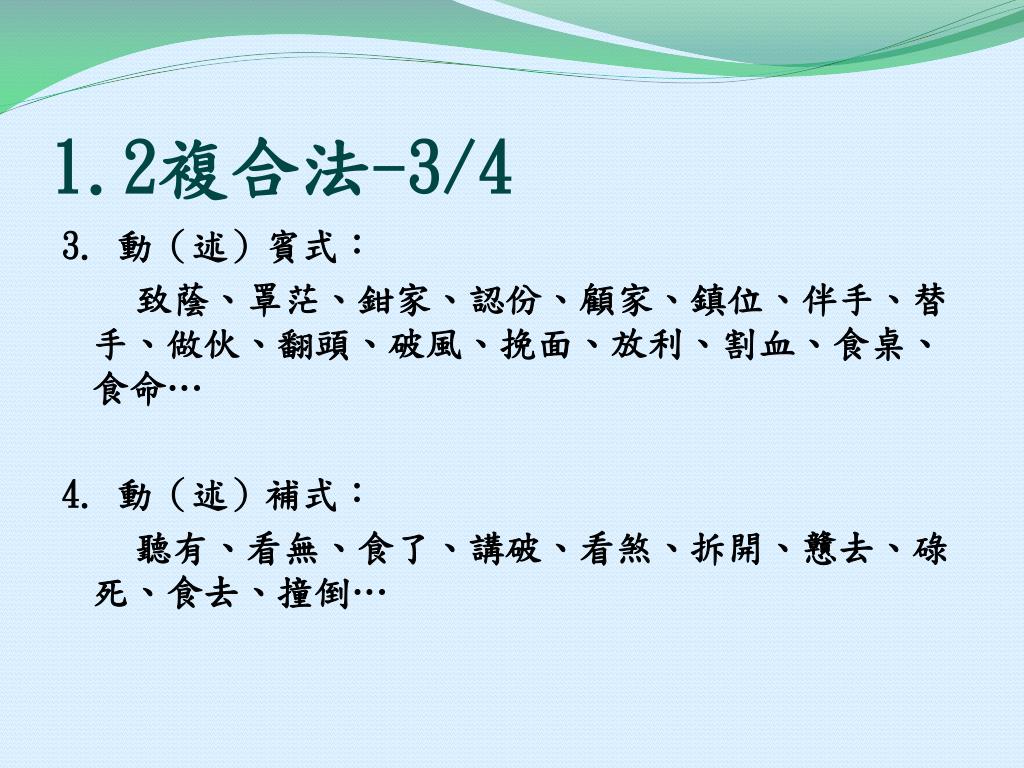 1.2複合法-3/4

3. 動（述）賓式：

致蔭、罩茫、鉗家、認份、顧家、鎮位、伴手、替手、做伙、翻頭、破風、挽面、放利、割血、食桌、食命…

4. 動（述）補式：

聽有、看無、食了、講破、看煞、拆開、戇去、碌死、食去、撞倒…